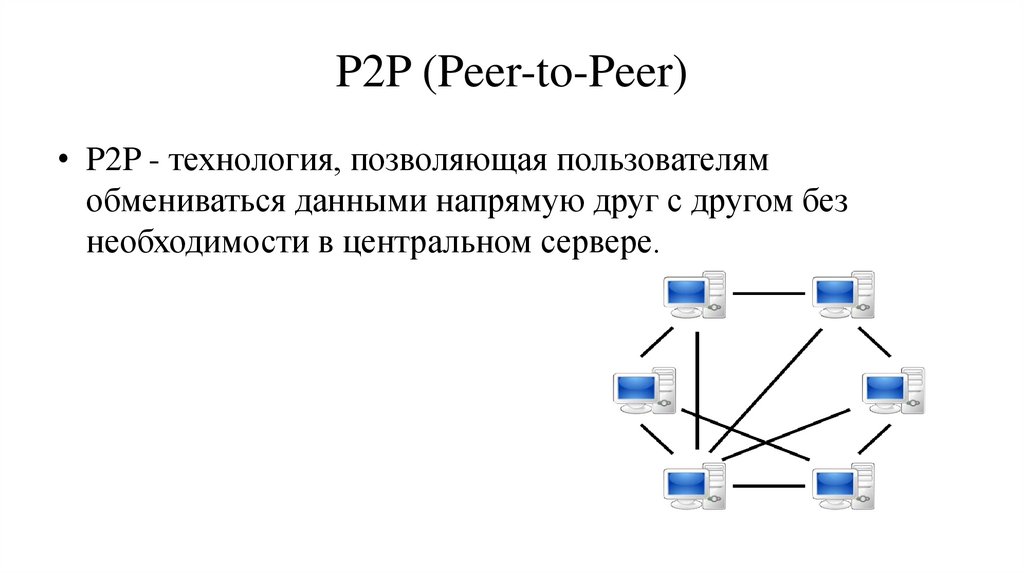 P2P (Peer-to-Peer)

• P2P - технология, позволяющая пользователям обмениваться данными напрямую друг с другом без необходимости в центральном сервере.